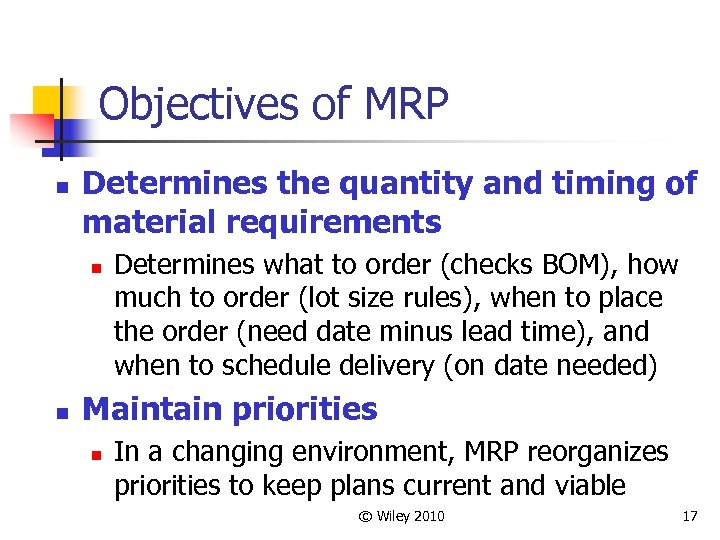 Objectives of MRP

- Determines the quantity and timing of material requirements
  - Determines what to order (checks BOM), how much to order (lot size rules), when to place the order (need date minus lead time), and when to schedule delivery (on date needed)
- Maintain priorities
  - In a changing environment, MRP reorganizes priorities to keep plans current and viable

© Wiley 2010

17